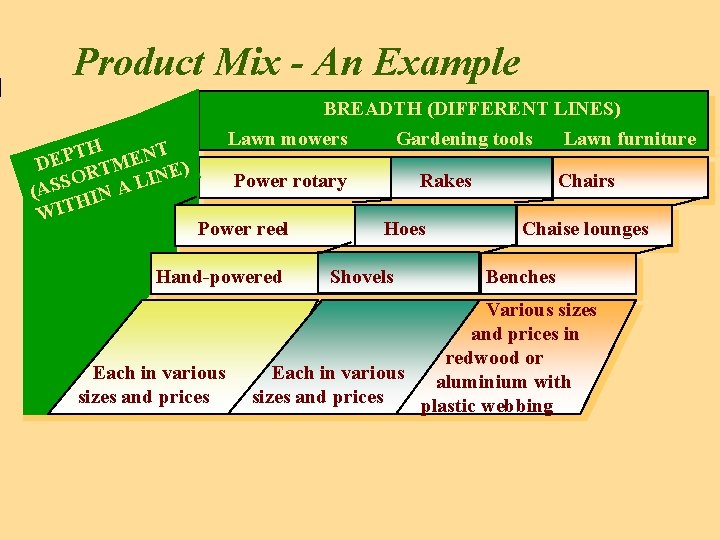 Product Mix - An Example

BREADTH (DIFFERENT LINES)

DEPTH (ASSORTMENT WITHIN A LINE)

| Lawn mowers | Gardening tools | Lawn furniture |
|---|---|---|
| Power rotary | Rakes | Chairs |
| Power reel | Hoes | Chaise lounges |
| Hand-powered | Shovels | Benches |
| Each in various sizes and prices | Each in various sizes and prices | Various sizes and prices in redwood or aluminium with plastic webbing |